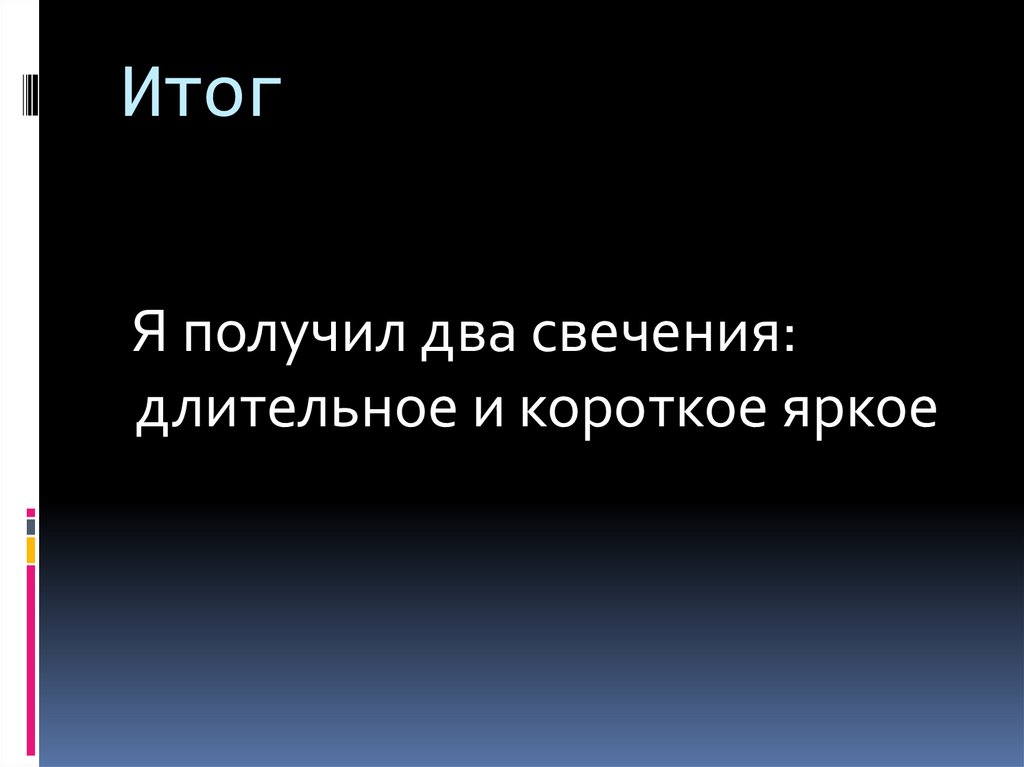 Итог

Я получил два свечения: длительное и короткое яркое